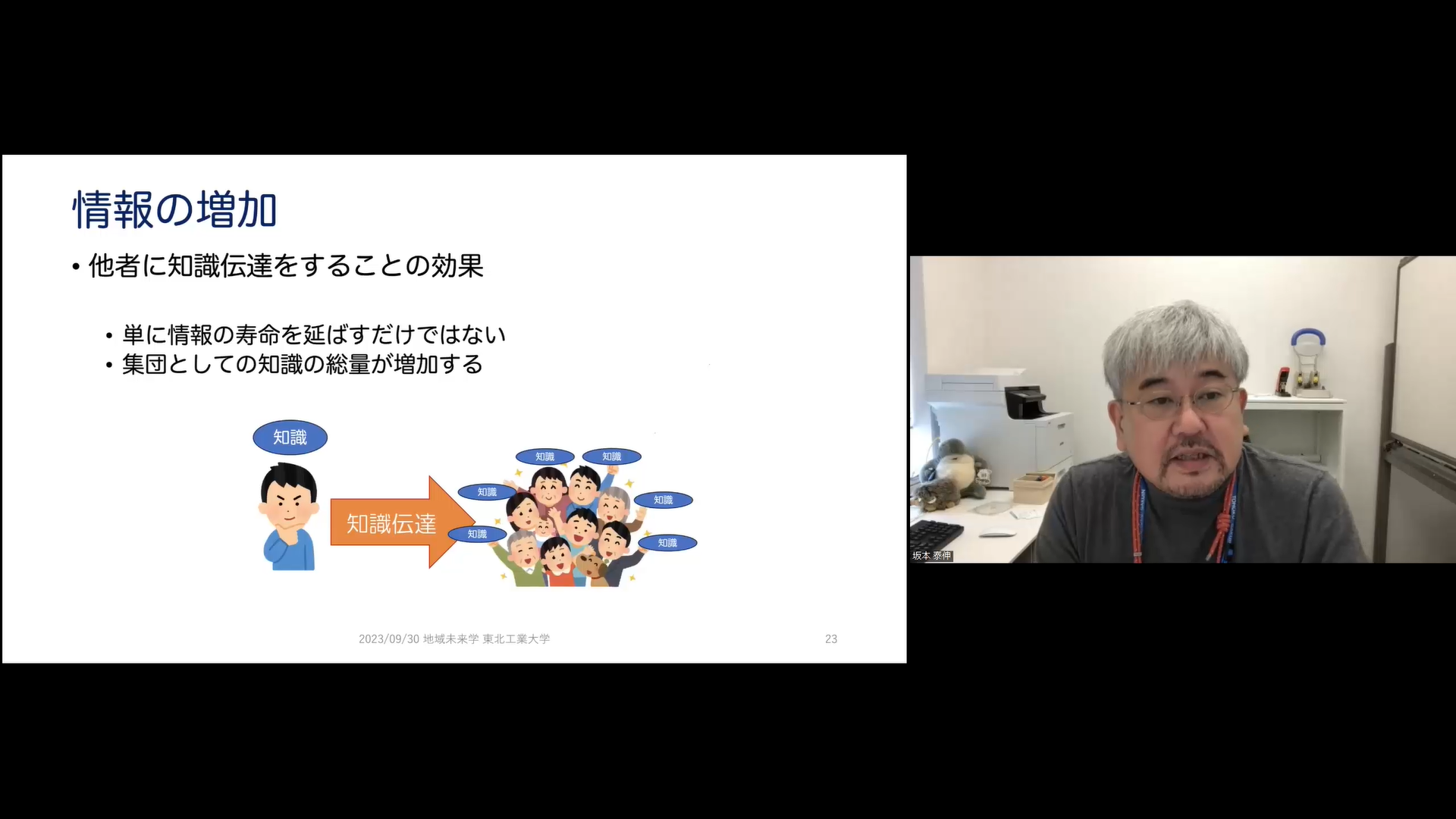 情報の増加

• 他者に知識伝達をすることの効果

• 単に情報の寿命を延ばすだけではない
• 集団としての知識の総量が増加する

知識

知識伝達

知識 知識 知識 知識 知識 知識

2023/09/30 地域未来学 東北工業大学

23

坂本 泰伸